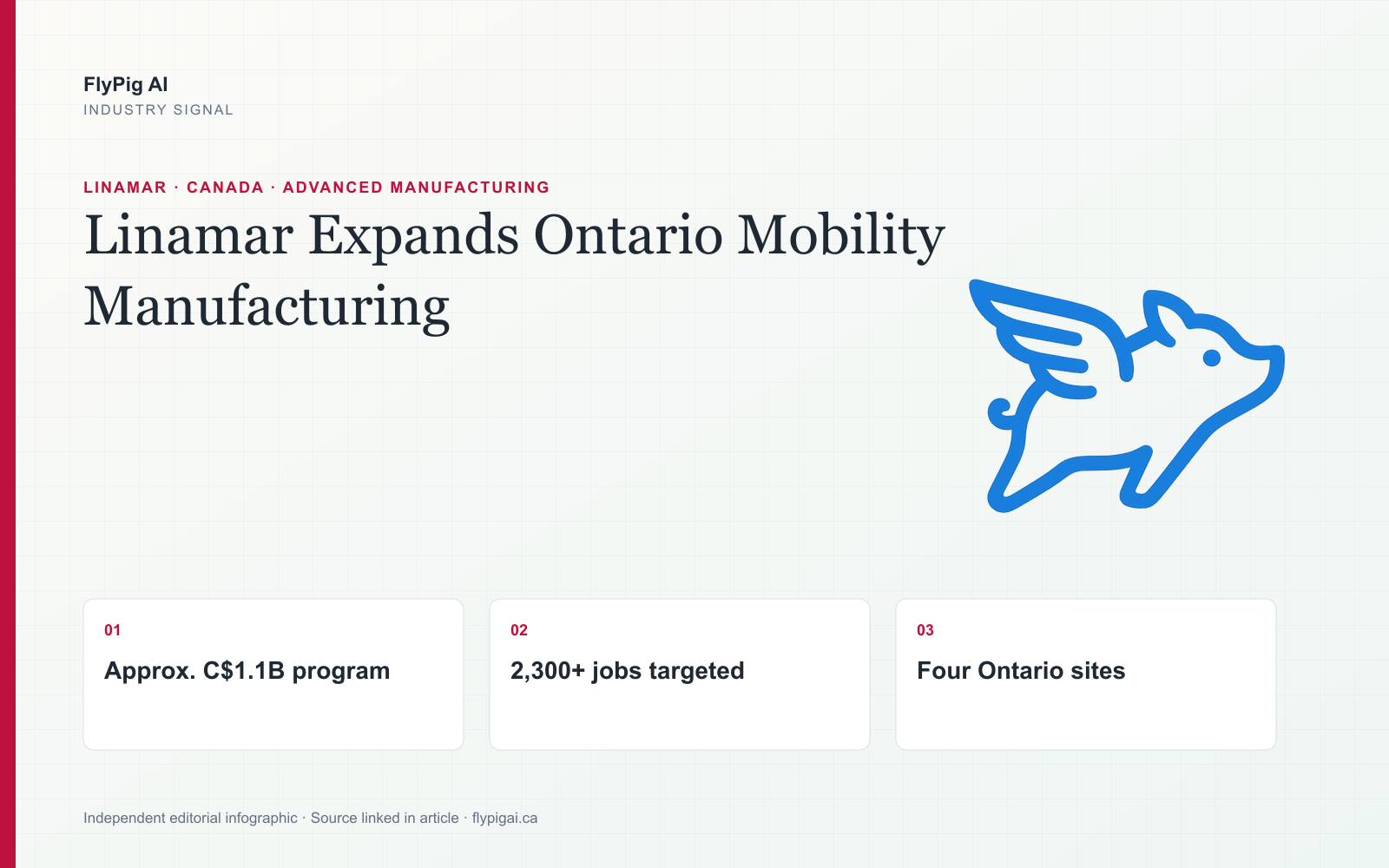 FlyPig AI
INDUSTRY SIGNAL

LINAMAR · CANADA · ADVANCED MANUFACTURING

Linamar Expands Ontario Mobility Manufacturing

01
Approx. C$1.1B program

02
2,300+ jobs targeted

03
Four Ontario sites

Independent editorial infographic · Source linked in article · flypigai.ca